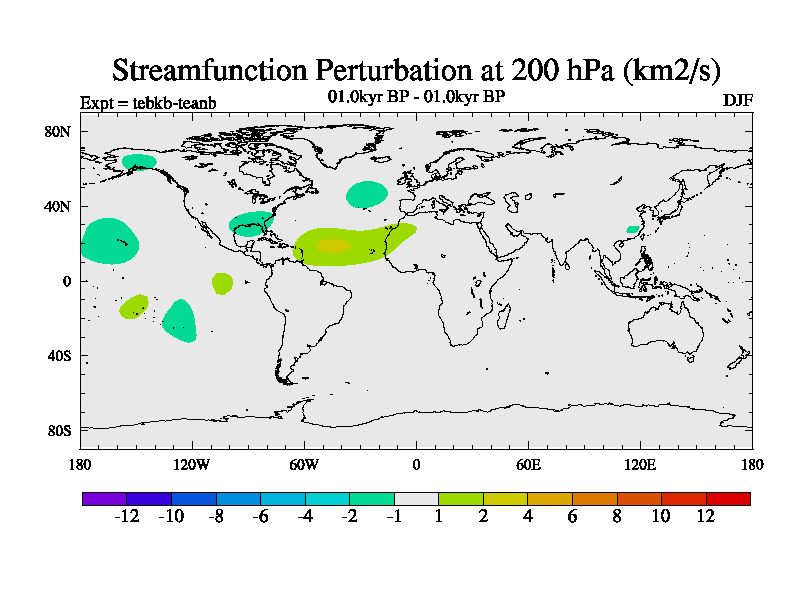 Streamfunction Perturbation at 200 hPa (km2/s)

Expt = tebkb-teanb

01.0kyr BP - 01.0kyr BP

DJF

80N

40N

0

40S

80S

180

120W

60W

0

60E

120E

180

-12 -10 -8 -6 -4 -2 -1 1 2 4 6 8 10 12